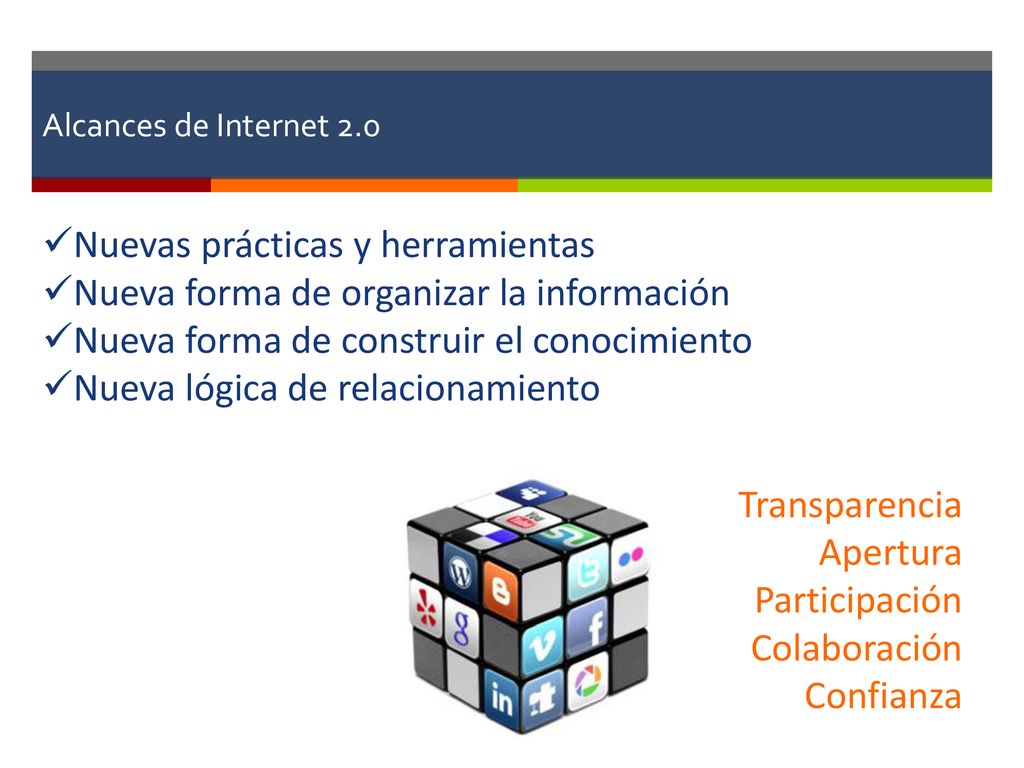 Alcances de Internet 2.0

✓Nuevas prácticas y herramientas
✓Nueva forma de organizar la información
✓Nueva forma de construir el conocimiento
✓Nueva lógica de relacionamiento

Transparencia
Apertura
Participación
Colaboración
Confianza